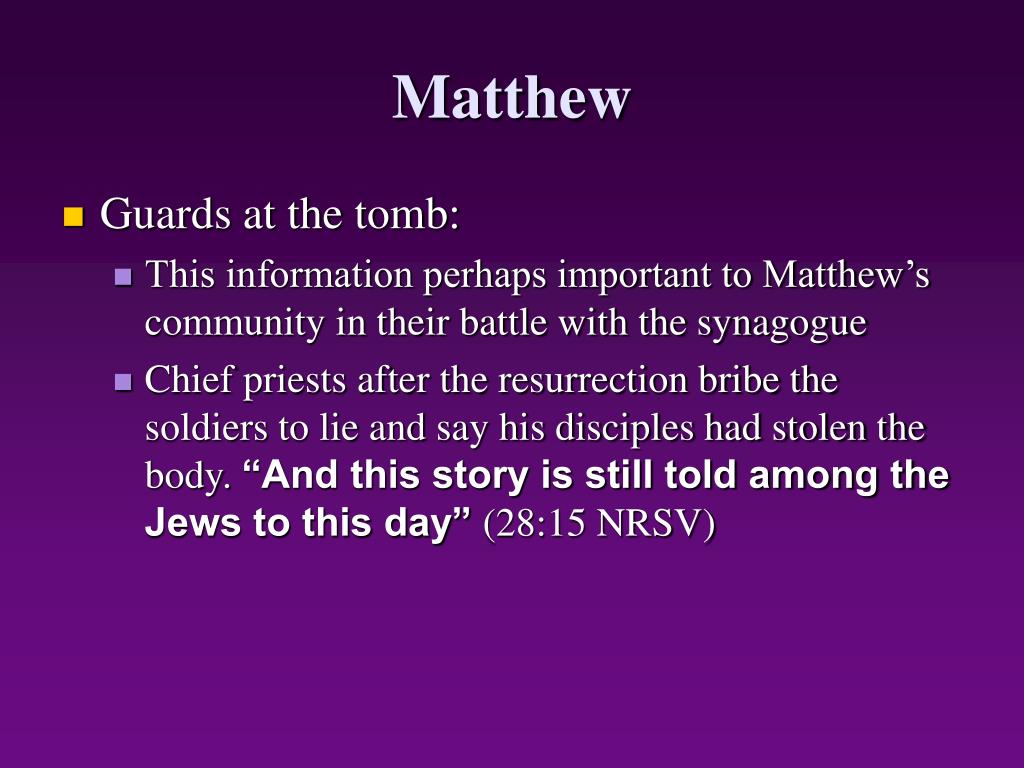 Matthew

Guards at the tomb:

This information perhaps important to Matthew’s community in their battle with the synagogue

Chief priests after the resurrection bribe the soldiers to lie and say his disciples had stolen the body. “And this story is still told among the Jews to this day” (28:15 NRSV)